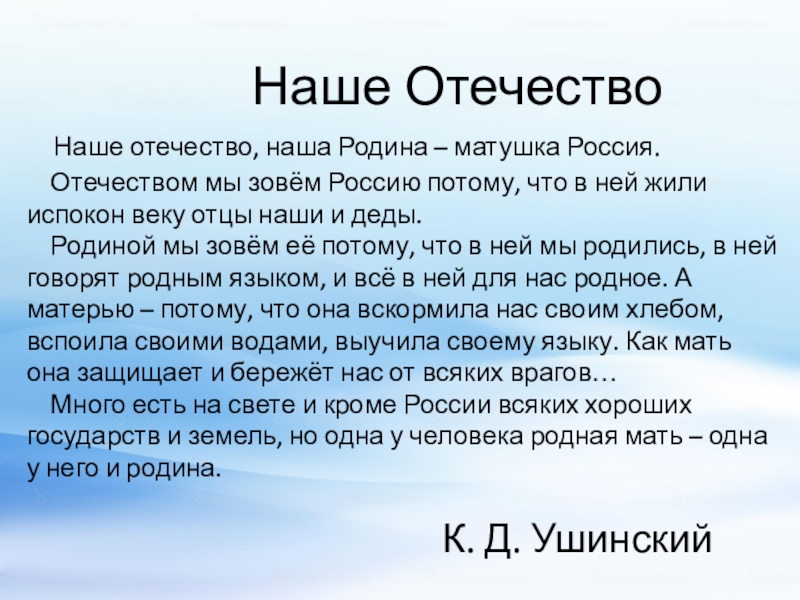 Наше Отечество

Наше отечество, наша Родина – матушка Россия.

Отечеством мы зовём Россию потому, что в ней жили испокон веку отцы наши и деды.

Родиной мы зовём её потому, что в ней мы родились, в ней говорят родным языком, и всё в ней для нас родное. А матерью – потому, что она вскормила нас своим хлебом, вспоила своими водами, выучила своему языку. Как мать она защищает и бережёт нас от всяких врагов…

Много есть на свете и кроме России всяких хороших государств и земель, но одна у человека родная мать – одна у него и родина.

К. Д. Ушинский